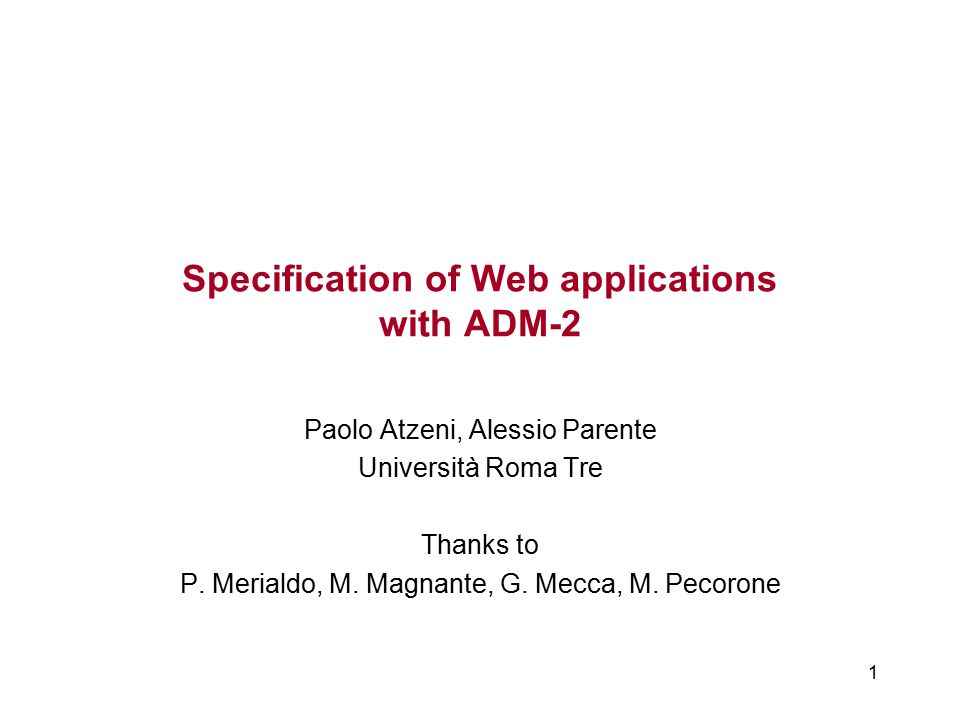 Specification of Web applications with ADM-2

Paolo Atzeni, Alessio Parente
Università Roma Tre

Thanks to
P. Merialdo, M. Magnante, G. Mecca, M. Pecorone

1